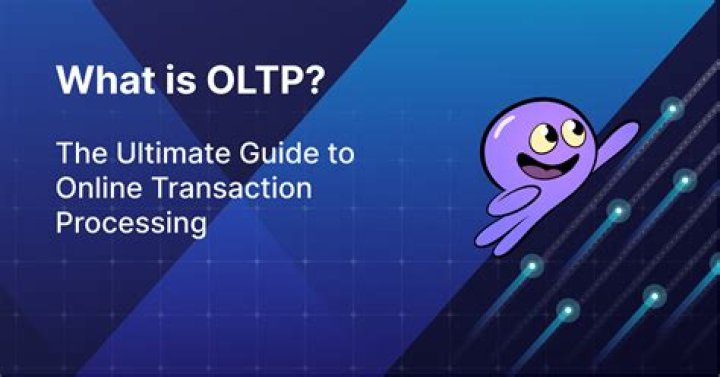 What is OLTP?

The Ultimate Guide to Online Transaction Processing